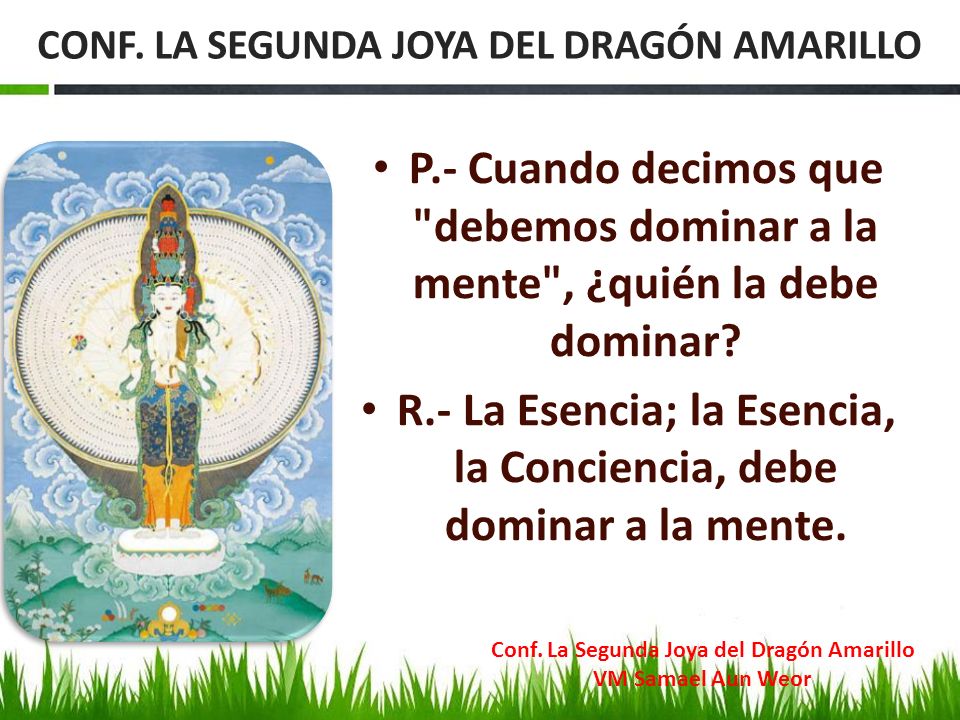 CONF. LA SEGUNDA JOYA DEL DRAGÓN AMARILLO

• P.- Cuando decimos que "debemos dominar a la mente", ¿quién la debe dominar?

• R.- La Esencia; la Esencia, la Conciencia, debe dominar a la mente.

Conf. La Segunda Joya del Dragón Amarillo
VM Samael Aun Weor